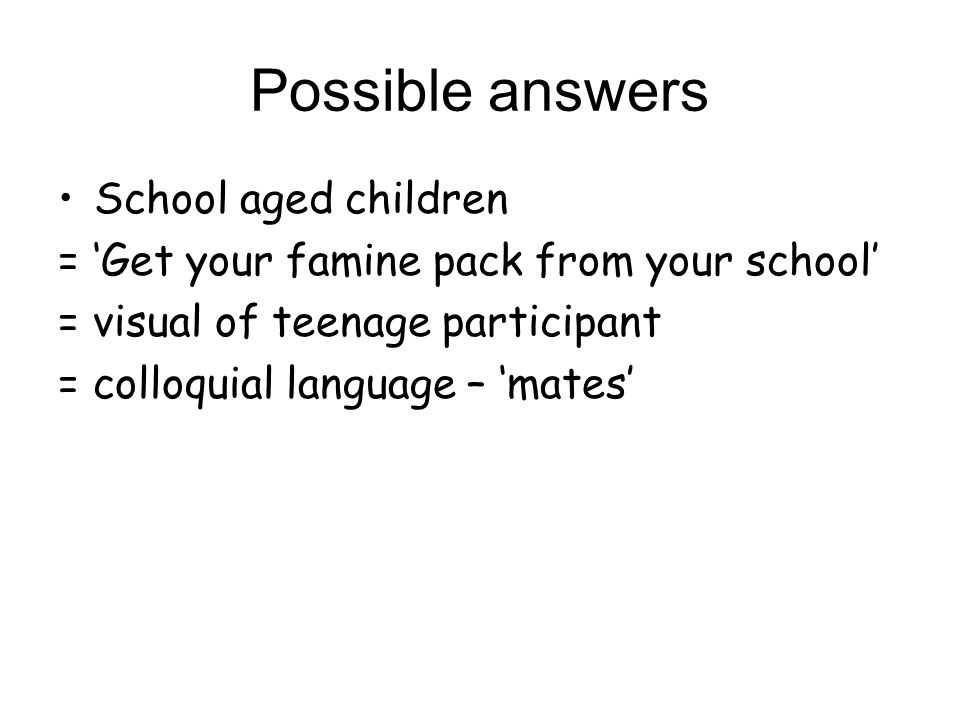 Possible answers

• School aged children
= ‘Get your famine pack from your school’
= visual of teenage participant
= colloquial language – ‘mates’